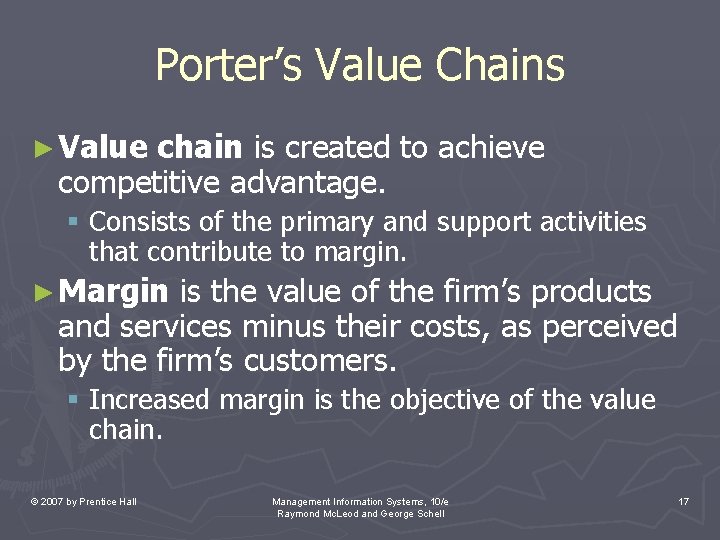 Porter's Value Chains

►Value chain is created to achieve competitive advantage.

▪ Consists of the primary and support activities that contribute to margin.

►Margin is the value of the firm's products and services minus their costs, as perceived by the firm's customers.

▪ Increased margin is the objective of the value chain.

© 2007 by Prentice Hall

Management Information Systems, 10/e
Raymond McLeod and George Schell

17